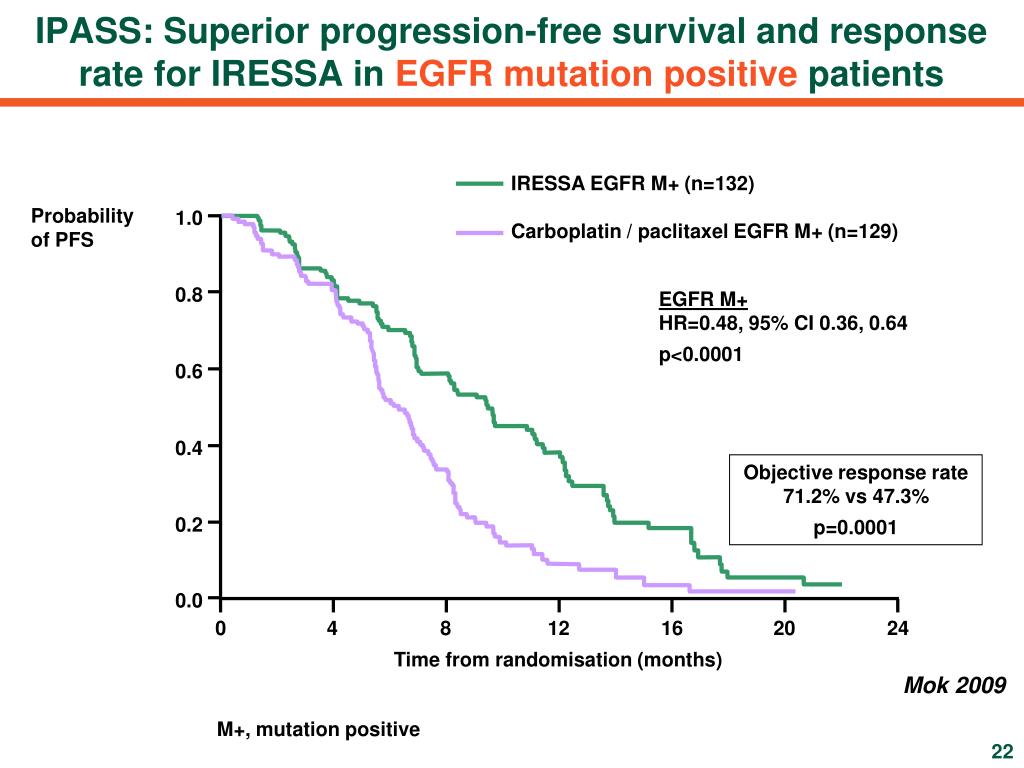 IPASS: Superior progression-free survival and response rate for IRESSA in EGFR mutation positive patients

IRESSA EGFR M+ (n=132)

Carboplatin / paclitaxel EGFR M+ (n=129)

Probability of PFS

1.0
0.8
0.6
0.4
0.2
0.0

EGFR M+
HR=0.48, 95% CI 0.36, 0.64
p<0.0001

Objective response rate
71.2% vs 47.3%
p=0.0001

0 4 8 12 16 20 24

Time from randomisation (months)

Mok 2009

M+, mutation positive

22